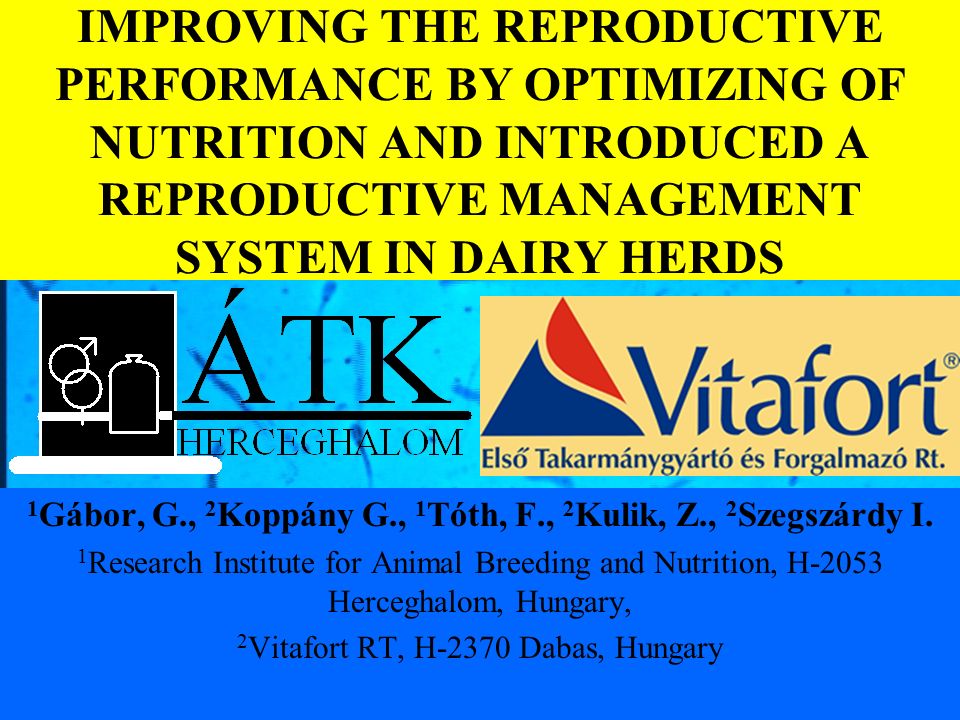 IMPROVING THE REPRODUCTIVE PERFORMANCE BY OPTIMIZING OF NUTRITION AND INTRODUCED A REPRODUCTIVE MANAGEMENT SYSTEM IN DAIRY HERDS

ÁTK
HERCEGHALOM

Vitafort®
Első Takarmánygyártó és Forgalmazó Rt.

$^1$Gábor, G., $^2$Koppány G., $^1$Tóth, F., $^2$Kulik, Z., $^2$Szegszárdy I.

$^1$Research Institute for Animal Breeding and Nutrition, H-2053 Herceghalom, Hungary,

$^2$Vitafort RT, H-2370 Dabas, Hungary